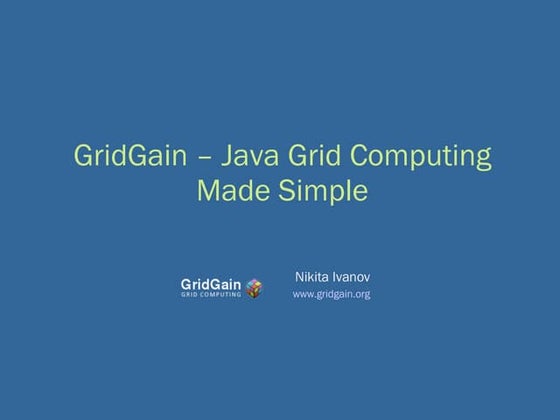 GridGain – Java Grid Computing Made Simple

GridGain
GRID COMPUTING

Nikita Ivanov
www.gridgain.org